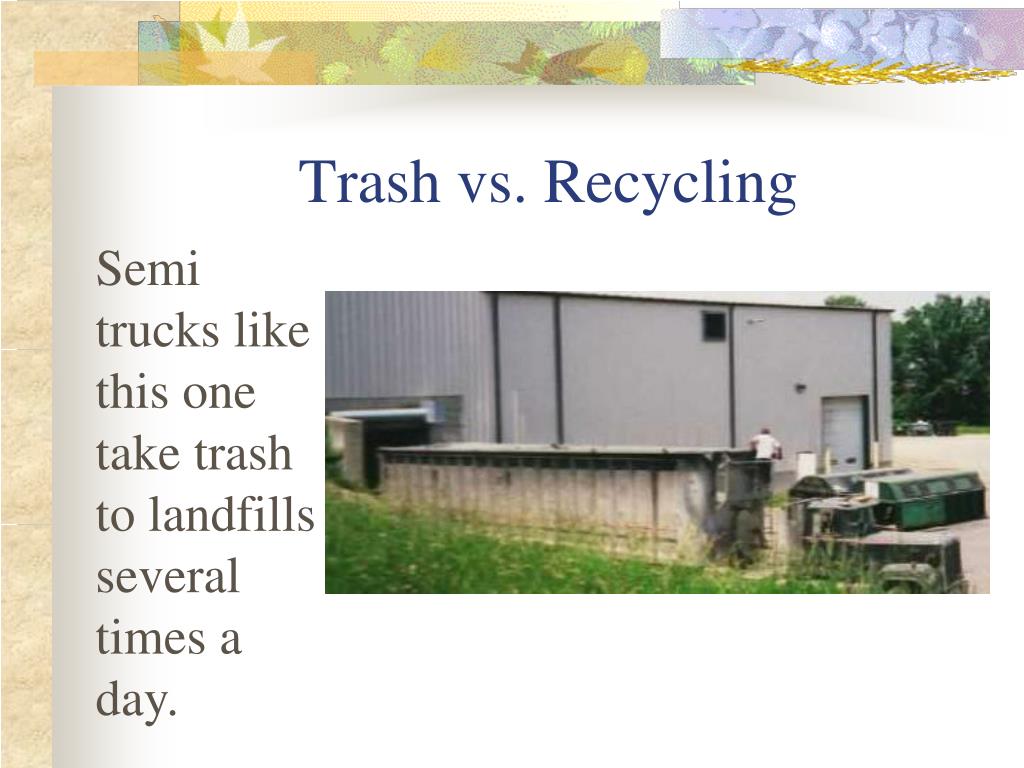 Trash vs. Recycling

Semi trucks like this one take trash to landfills several times a day.